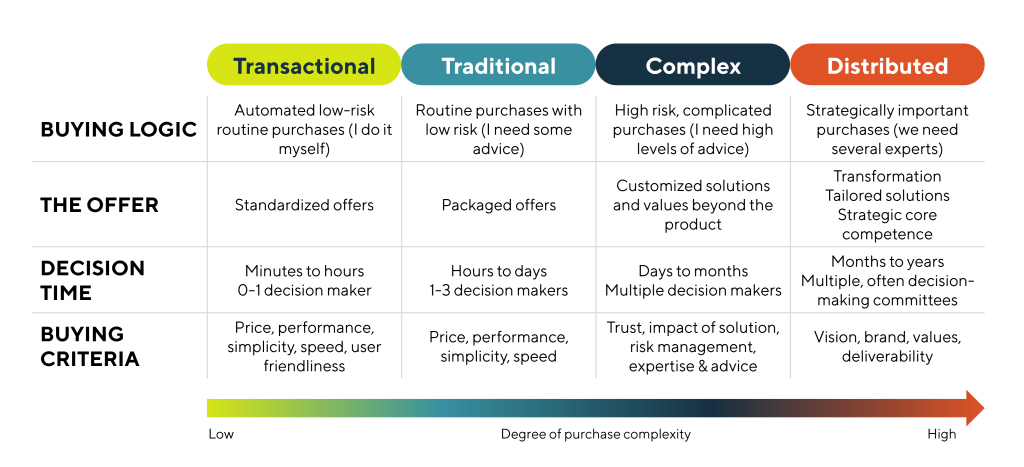 |  | Transactional | Traditional | Complex | Distributed |
|---|---|---|---|---|
| BUYING LOGIC | Automated low-risk routine purchases (I do it myself) | Routine purchases with low risk (I need some advice) | High risk, complicated purchases (I need high levels of advice) | Strategically important purchases (we need several experts) |
| THE OFFER | Standardized offers | Packaged offers | Customized solutions and values beyond the product | Transformation Tailored solutions Strategic core competence |
| DECISION TIME | Minutes to hours 0-1 decision maker | Hours to days 1-3 decision makers | Days to months Multiple decision makers | Months to years Multiple, often decision-making committees |
| BUYING CRITERIA | Price, performance, simplicity, speed, user friendliness | Price, performance, simplicity, speed | Trust, impact of solution, risk management, expertise & advice | Vision, brand, values, deliverability |

Low

Degree of purchase complexity

High